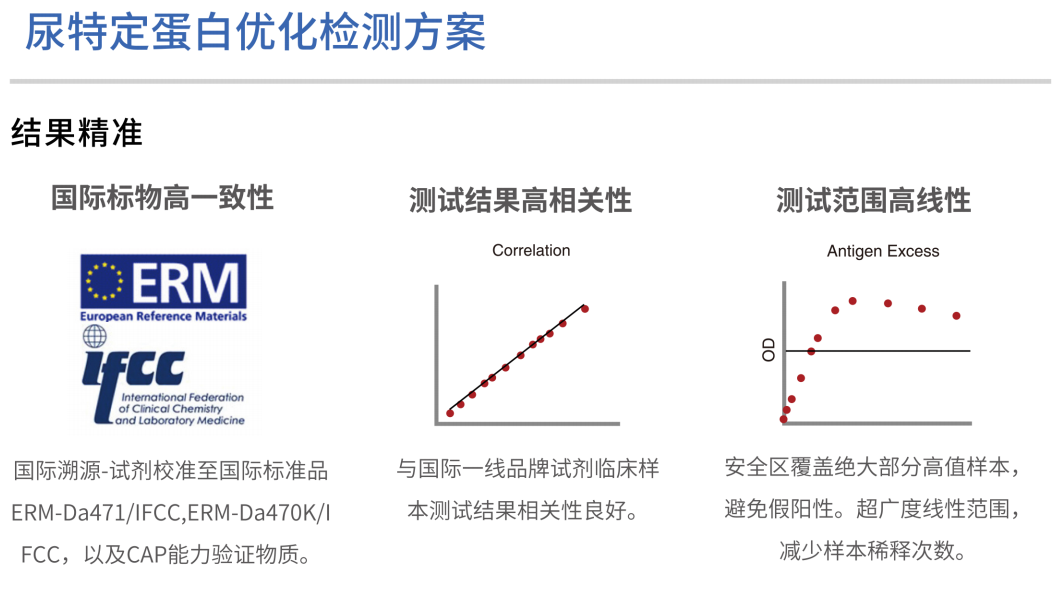 尿特定蛋白优化检测方案

结果精准

国际标物高一致性

ERM
European Reference Materials
ifcc
International Federation of Clinical Chemistry and Laboratory Medicine

国际溯源-试剂校准至国际标准品ERM-Da471/IFCC,ERM-Da470K/IFCC，以及CAP能力验证物质。

测试结果高相关性

Correlation

与国际一线品牌试剂临床样本测试结果相关性良好。

测试范围高线性

Antigen Excess

OD

安全区覆盖绝大部分高值样本，避免假阳性。超广度线性范围，减少样本稀释次数。